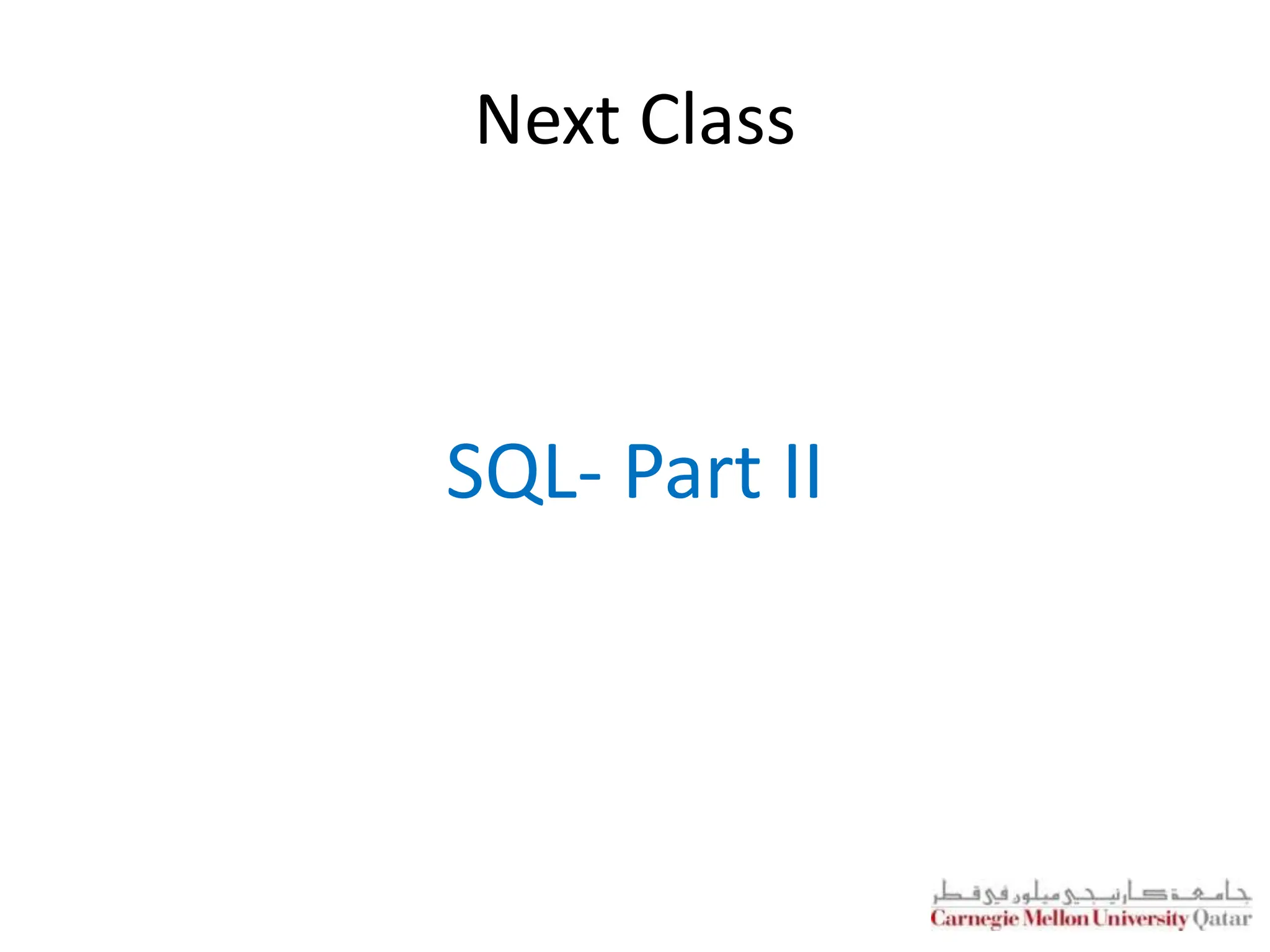 Next Class

SQL- Part II

جامعة كارنيجي ميلون في قطر
Carnegie Mellon University Qatar